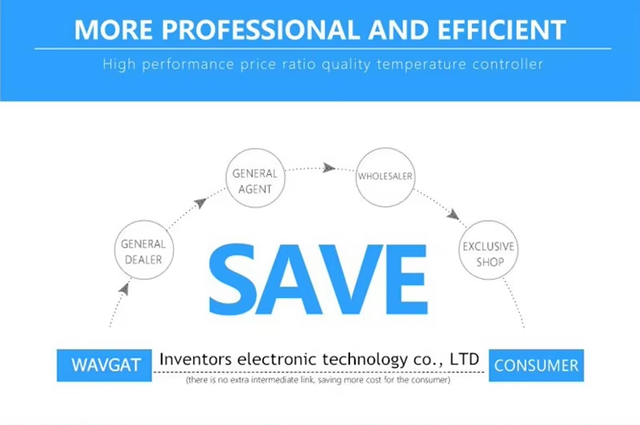 MORE PROFESSIONAL AND EFFICIENT

High performance price ratio quality temperature controller

GENERAL DEALER

GENERAL AGENT

WHOLESALER

EXCLUSIVE SHOP

SAVE

WAVGAT

Inventors electronic technology co., LTD

(there is no extra intermediate link, saving more cost for the consumer)

CONSUMER